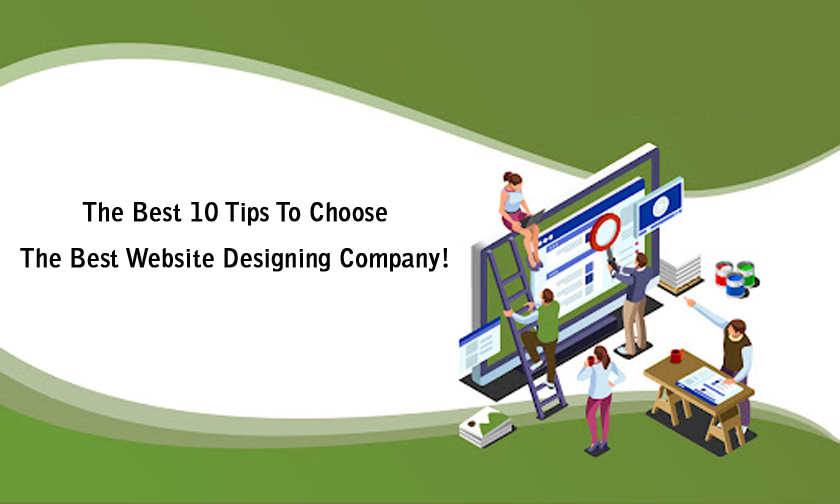 The Best 10 Tips To Choose
The Best Website Designing Company!